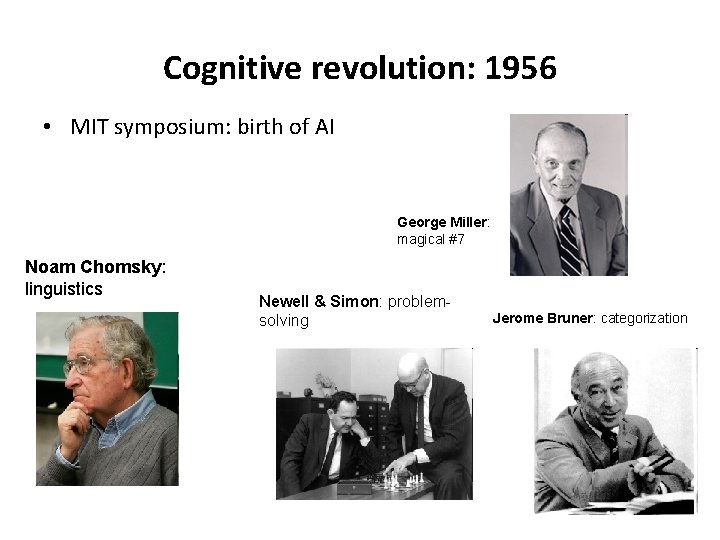 Cognitive revolution: 1956

• MIT symposium: birth of AI

George Miller: magical #7

Noam Chomsky: linguistics

Newell & Simon: problem-solving

Jerome Bruner: categorization